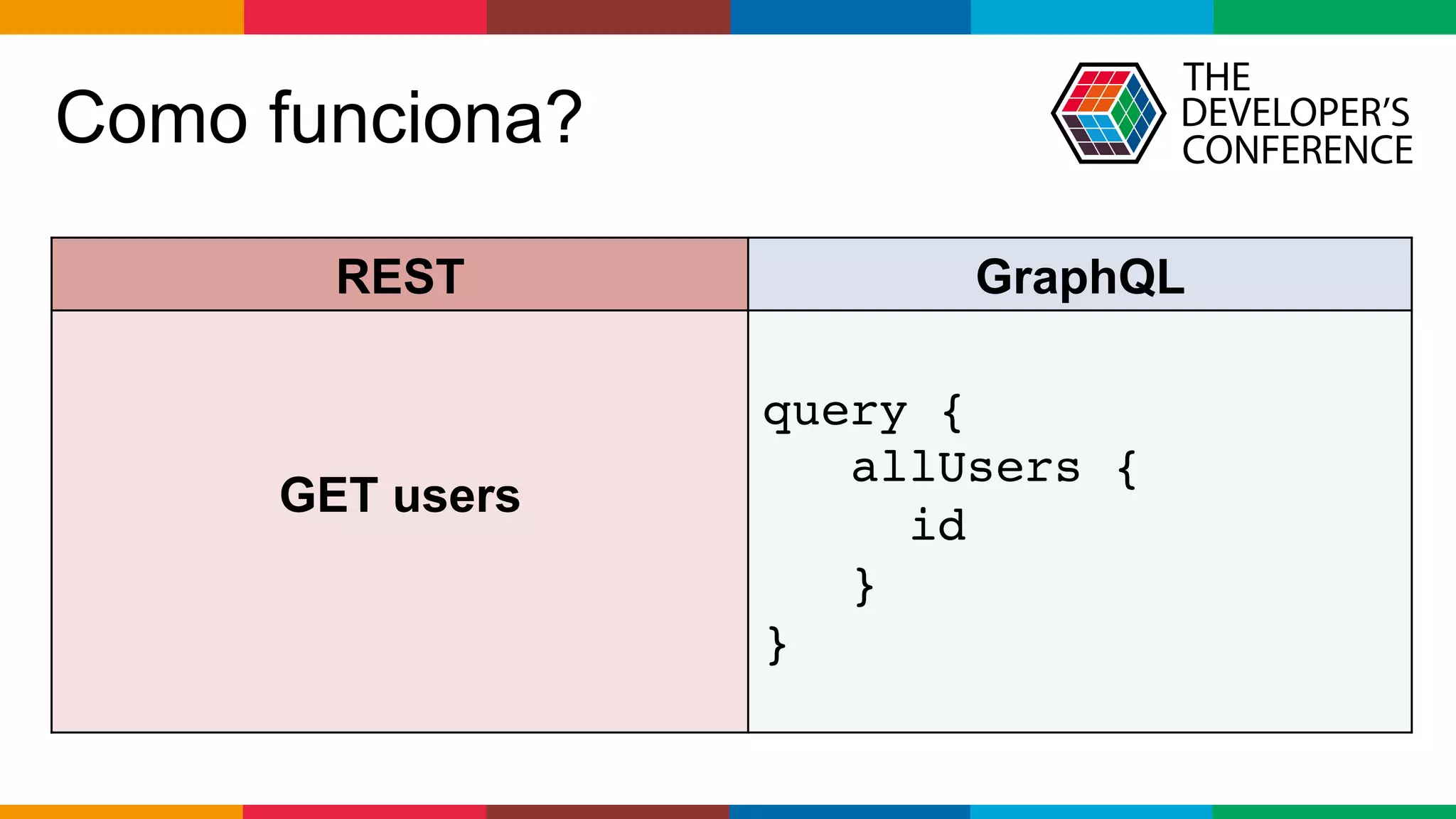 Como funciona?

THE DEVELOPER'S CONFERENCE

| REST | GraphQL |
|---|---|
| GET users | query { allUsers { id } } |